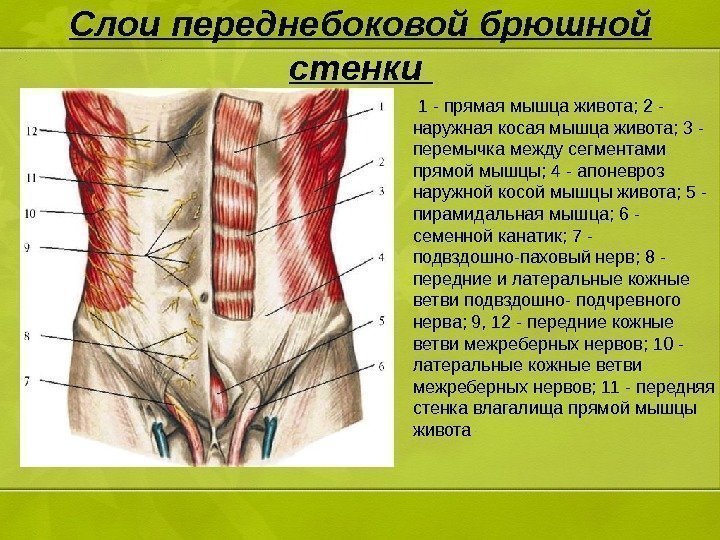 Слои переднебоковой брюшной стенки

12

11

10

9

8

7

1

2

3

4

5

6

1 - прямая мышца живота; 2 - наружная косая мышца живота; 3 - перемычка между сегментами прямой мышцы; 4 - апоневроз наружной косой мышцы живота; 5 - пирамидальная мышца; 6 - семенной канатик; 7 - подвздошно-паховый нерв; 8 - передние и латеральные кожные ветви подвздошно- подчревного нерва; 9, 12 - передние кожные ветви межреберных нервов; 10 - латеральные кожные ветви межреберных нервов; 11 - передняя стенка влагалища прямой мышцы живота